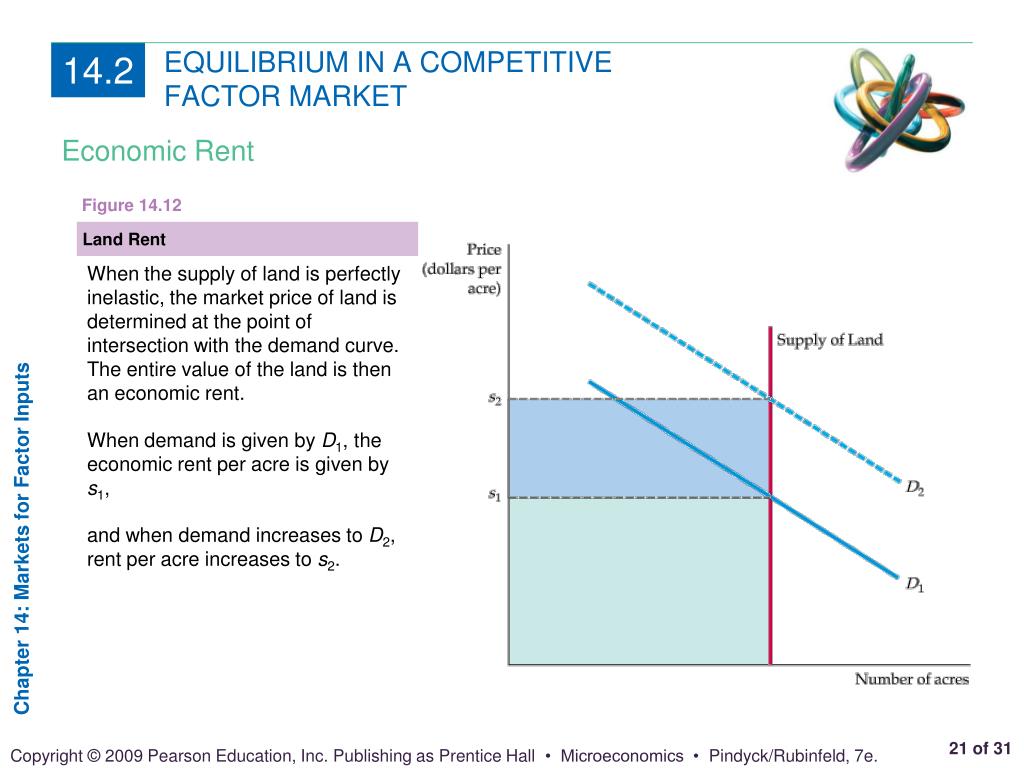 14.2 EQUILIBRIUM IN A COMPETITIVE FACTOR MARKET

Economic Rent

Figure 14.12

Land Rent

When the supply of land is perfectly inelastic, the market price of land is determined at the point of intersection with the demand curve. The entire value of the land is then an economic rent.

When demand is given by $D_1$, the economic rent per acre is given by $s_1$,

and when demand increases to $D_2$, rent per acre increases to $s_2$.

Price (dollars per acre)

Supply of Land

$s_2$

$s_1$

$D_2$

$D_1$

Number of acres

Chapter 14: Markets for Factor Inputs

Copyright © 2009 Pearson Education, Inc. Publishing as Prentice Hall • Microeconomics • Pindyck/Rubinfeld, 7e.

21 of 31